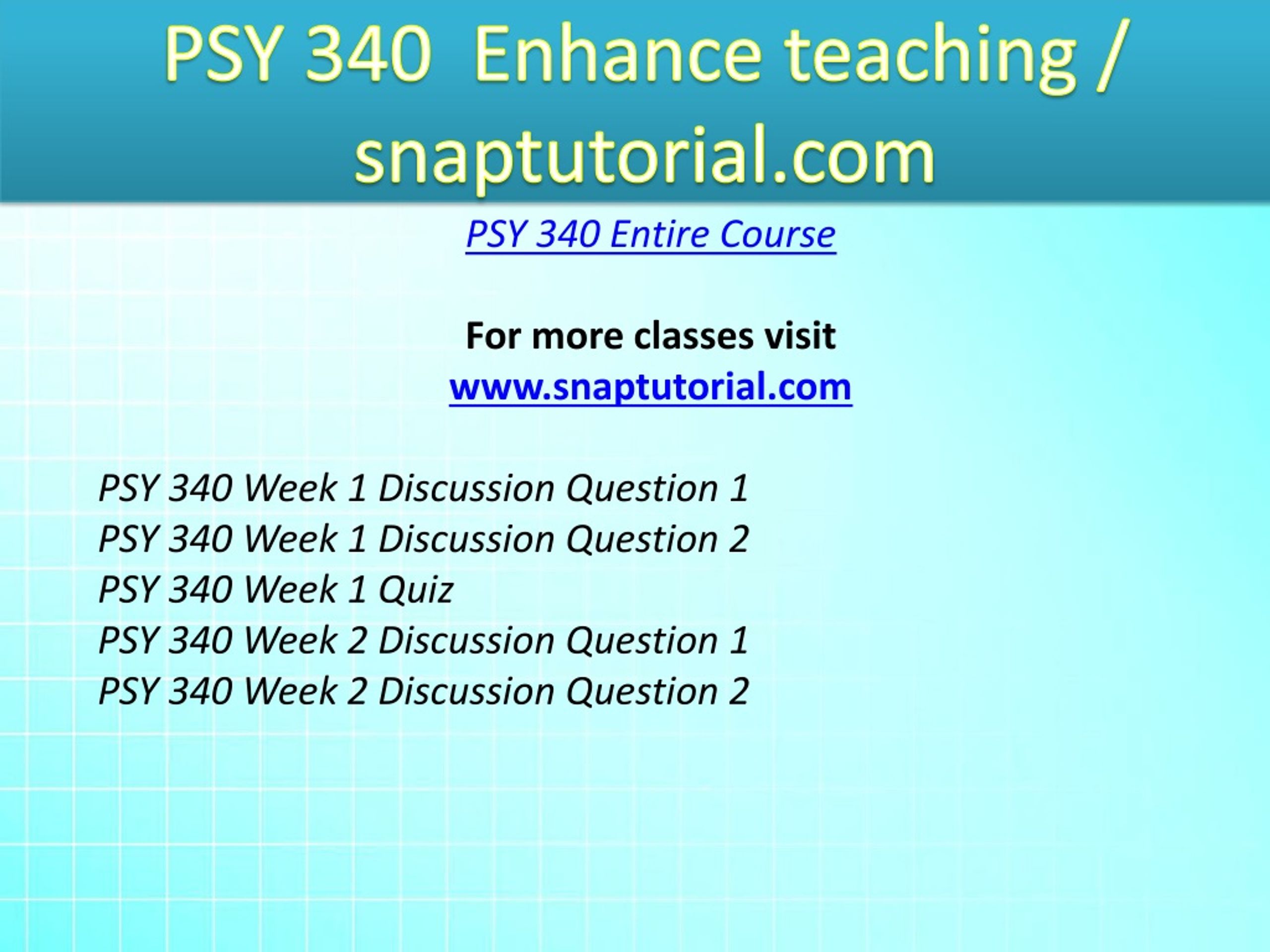 PSY 340 Enhance teaching / snaptutorial.com

PSY 340 Entire Course

For more classes visit
www.snaptutorial.com

PSY 340 Week 1 Discussion Question 1
PSY 340 Week 1 Discussion Question 2
PSY 340 Week 1 Quiz
PSY 340 Week 2 Discussion Question 1
PSY 340 Week 2 Discussion Question 2